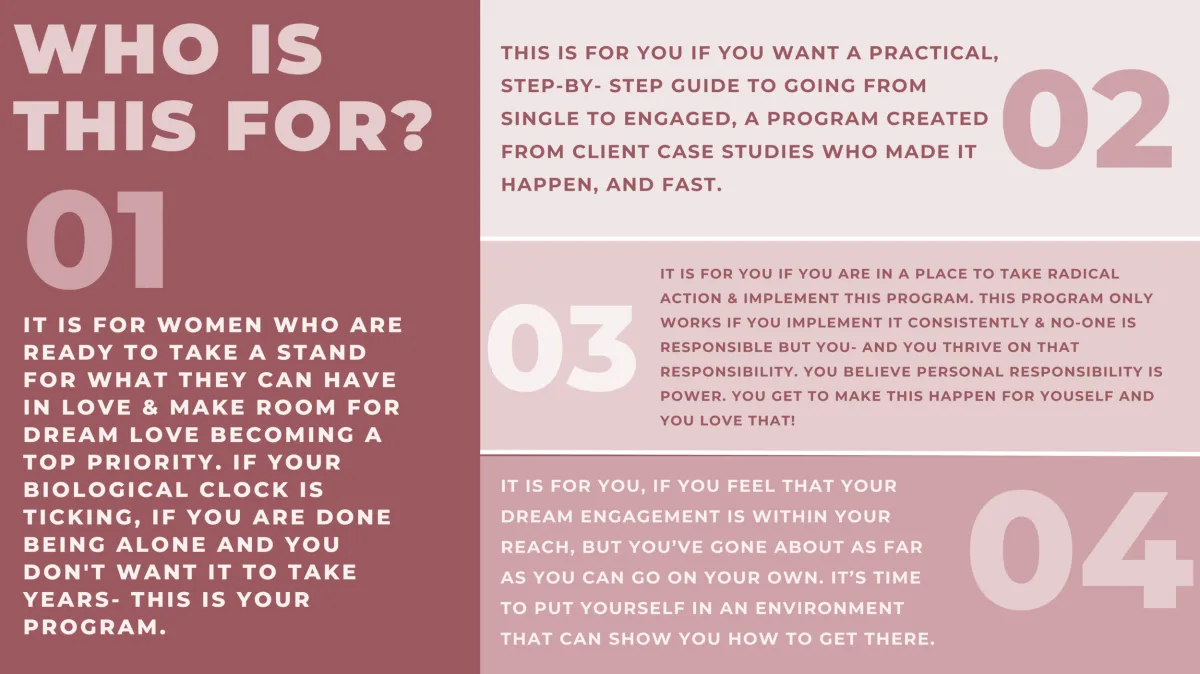 WHO IS THIS FOR?

01

IT IS FOR WOMEN WHO ARE READY TO TAKE A STAND FOR WHAT THEY CAN HAVE IN LOVE & MAKE ROOM FOR DREAM LOVE BECOMING A TOP PRIORITY. IF YOUR BIOLOGICAL CLOCK IS TICKING, IF YOU ARE DONE BEING ALONE AND YOU DON'T WANT IT TO TAKE YEARS- THIS IS YOUR PROGRAM.

THIS IS FOR YOU IF YOU WANT A PRACTICAL, STEP-BY- STEP GUIDE TO GOING FROM SINGLE TO ENGAGED, A PROGRAM CREATED FROM CLIENT CASE STUDIES WHO MADE IT HAPPEN, AND FAST.

02

03

IT IS FOR YOU IF YOU ARE IN A PLACE TO TAKE RADICAL ACTION & IMPLEMENT THIS PROGRAM. THIS PROGRAM ONLY WORKS IF YOU IMPLEMENT IT CONSISTENTLY & NO-ONE IS RESPONSIBLE BUT YOU- AND YOU THRIVE ON THAT RESPONSIBILITY. YOU BELIEVE PERSONAL RESPONSIBILITY IS POWER. YOU GET TO MAKE THIS HAPPEN FOR YOUSELF AND YOU LOVE THAT!

IT IS FOR YOU, IF YOU FEEL THAT YOUR DREAM ENGAGEMENT IS WITHIN YOUR REACH, BUT YOU'VE GONE ABOUT AS FAR AS YOU CAN GO ON YOUR OWN. IT'S TIME TO PUT YOURSELF IN AN ENVIRONMENT THAT CAN SHOW YOU HOW TO GET THERE.

04